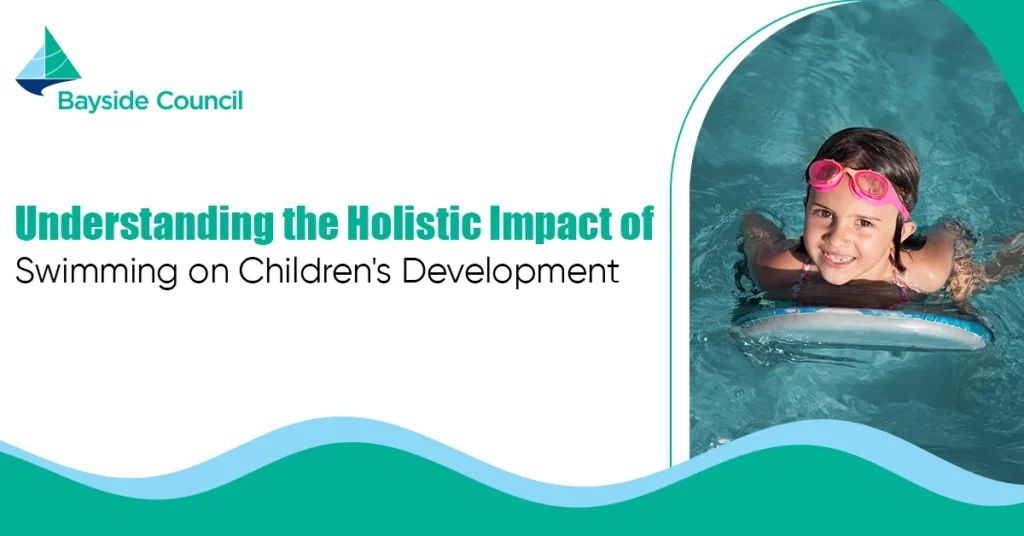 Bayside Council

Understanding the Holistic Impact of Swimming on Children's Development